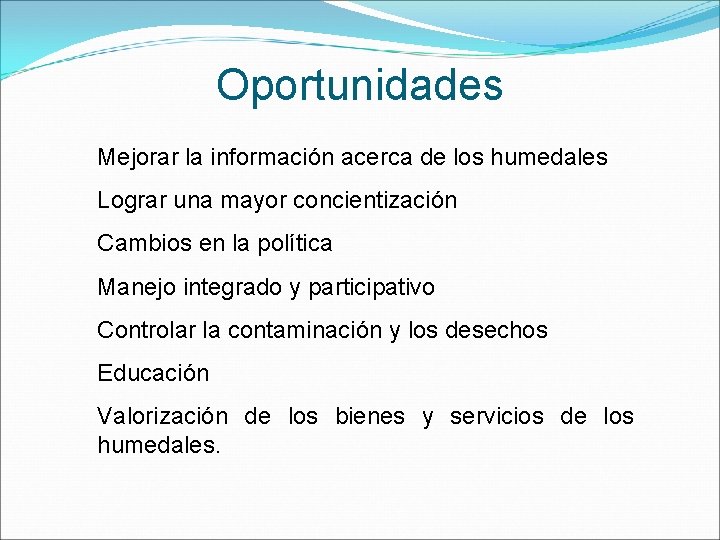 Oportunidades

Mejorar la información acerca de los humedales

Lograr una mayor concientización

Cambios en la política

Manejo integrado y participativo

Controlar la contaminación y los desechos

Educación

Valorización de los bienes y servicios de los humedales.